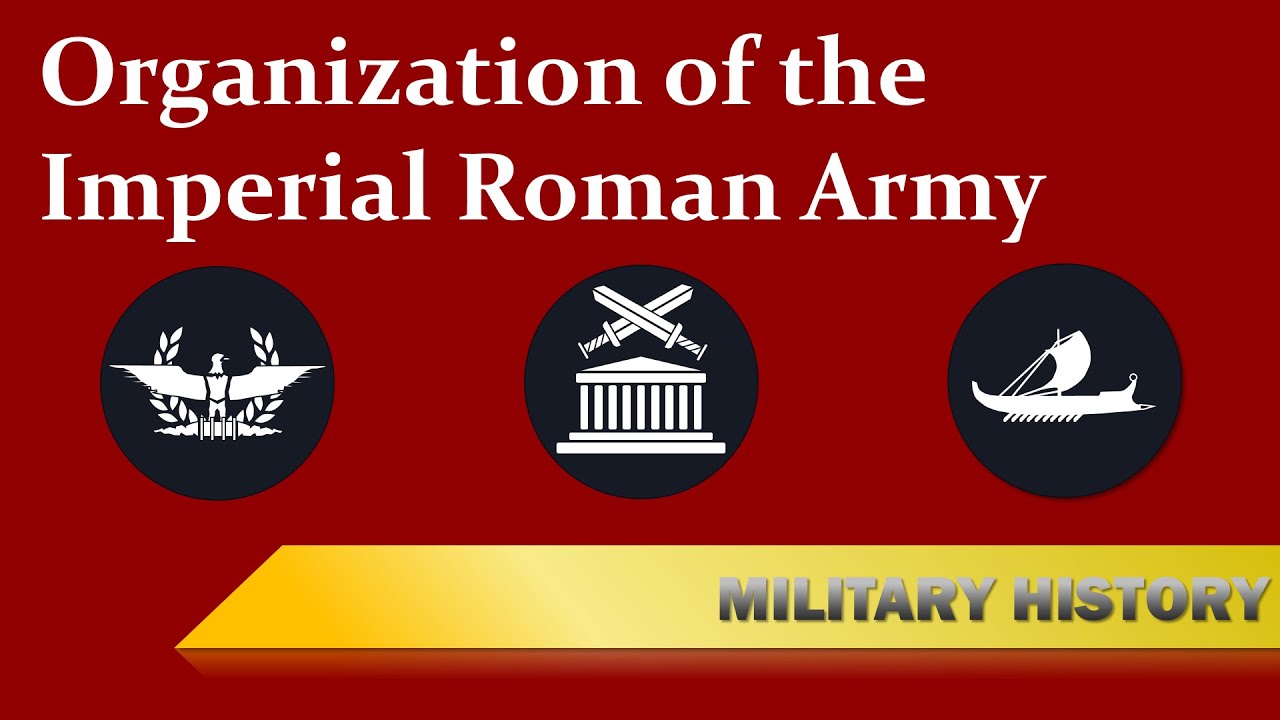 Organization of the Imperial Roman Army

MILITARY HISTORY